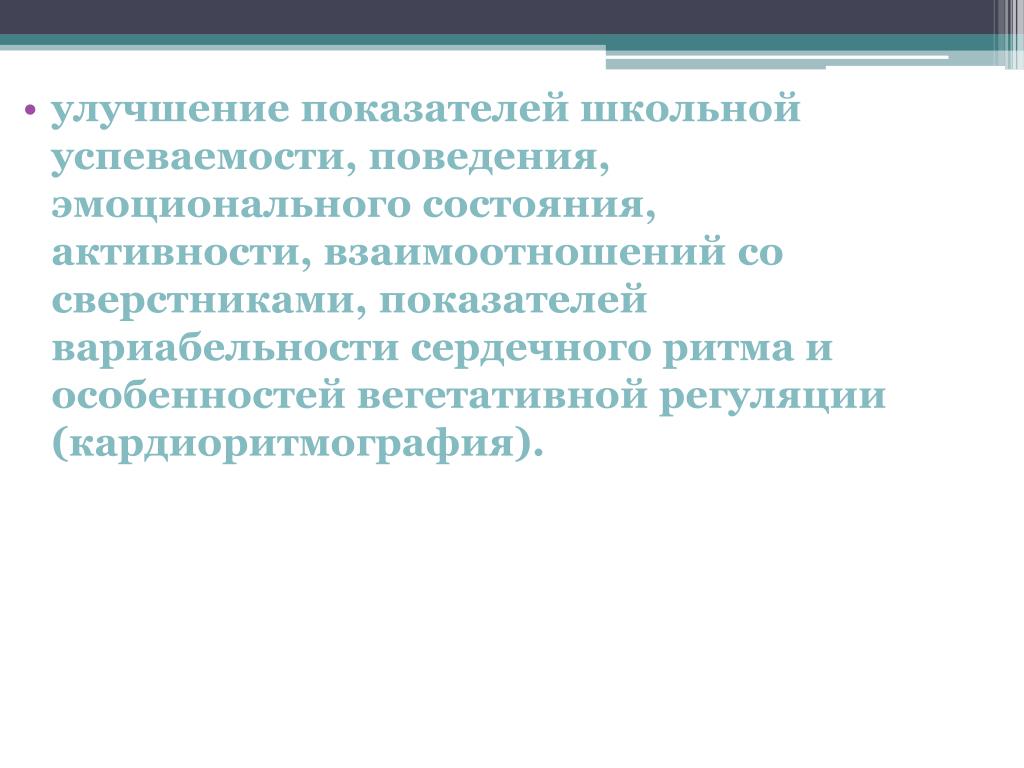 • улучшение показателей школьной успеваемости, поведения, эмоционального состояния, активности, взаимоотношений со сверстниками, показателей вариабельности сердечного ритма и особенностей вегетативной регуляции (кардиоритмография).